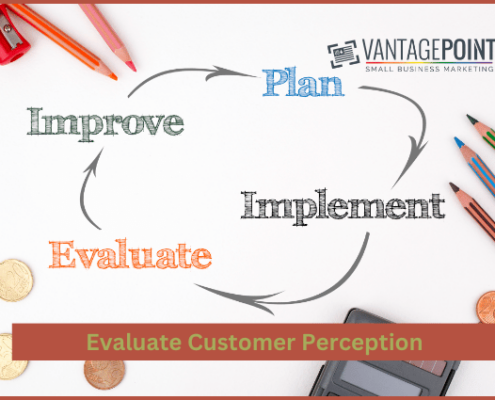 VANTAGEPOINT
SMALL BUSINESS MARKETING

Plan

Implement

Evaluate

Improve

Evaluate Customer Perception